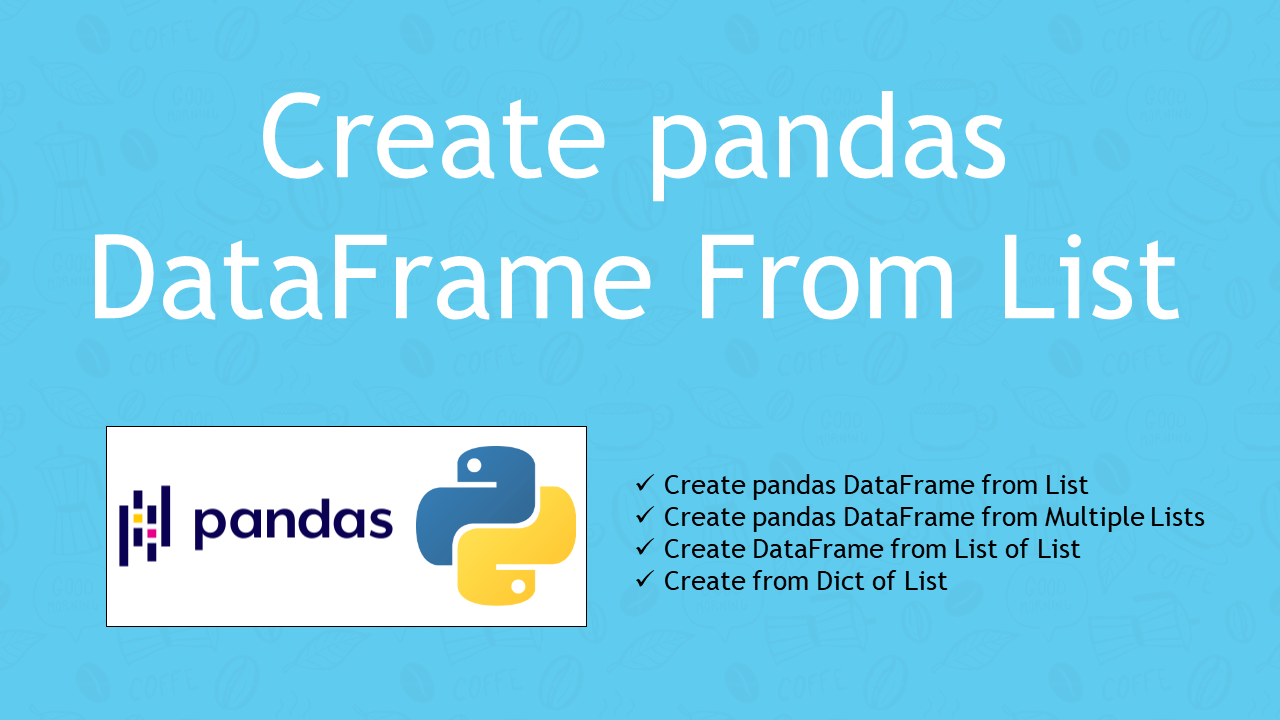 Create pandas DataFrame From List

pandas

✓ Create pandas DataFrame from List
✓ Create pandas DataFrame from Multiple Lists
✓ Create DataFrame from List of List
✓ Create from Dict of List